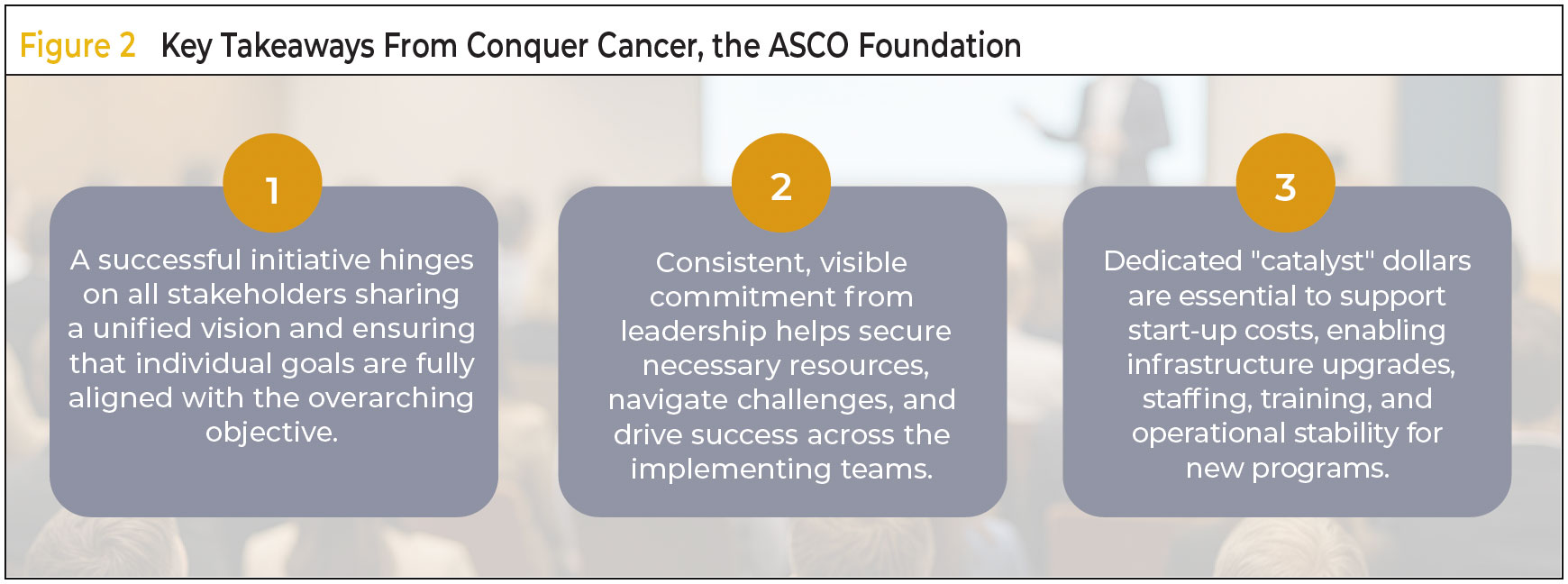 Figure 2 Key Takeaways From Conquer Cancer, the ASCO Foundation

1

A successful initiative hinges on all stakeholders sharing a unified vision and ensuring that individual goals are fully aligned with the overarching objective.

2

Consistent, visible commitment from leadership helps secure necessary resources, navigate challenges, and drive success across the implementing teams.

3

Dedicated "catalyst" dollars are essential to support start-up costs, enabling infrastructure upgrades, staffing, training, and operational stability for new programs.